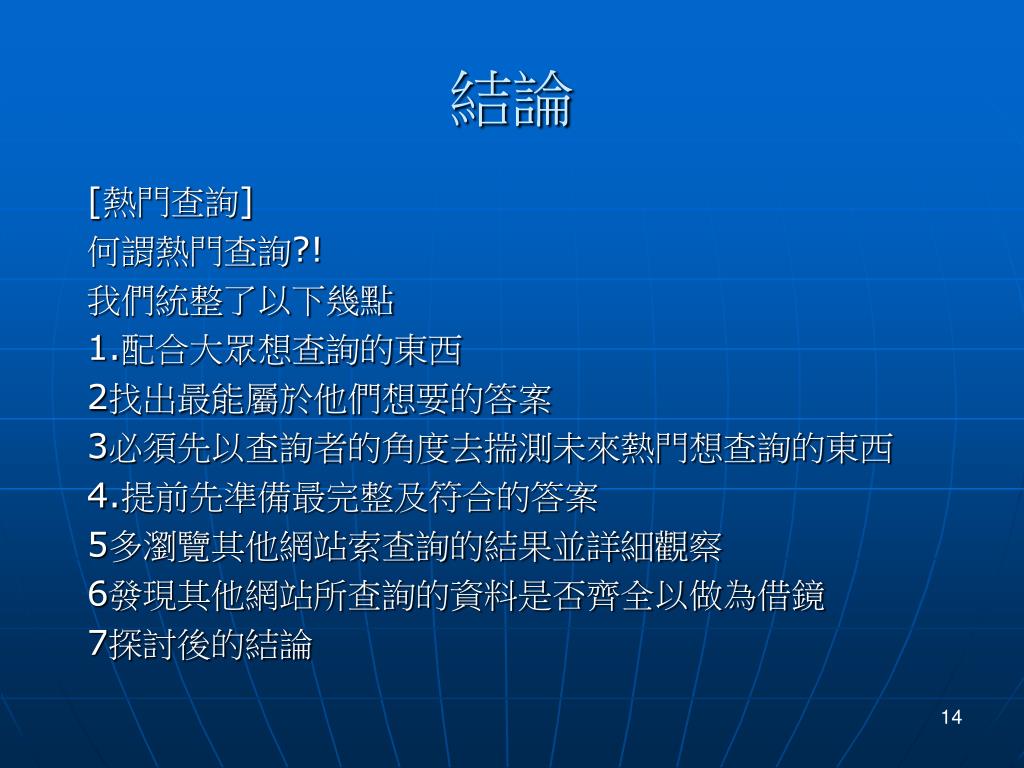 結論

[熱門查詢]
何謂熱門查詢?!
我們統整了以下幾點
1.配合大眾想查詢的東西
2找出最能屬於他們想要的答案
3必須先以查詢者的角度去揣測未來熱門想查詢的東西
4.提前先準備最完整及符合的答案
5多瀏覽其他網站索查詢的結果並詳細觀察
6發現其他網站所查詢的資料是否齊全以做為借鏡
7探討後的結論

14